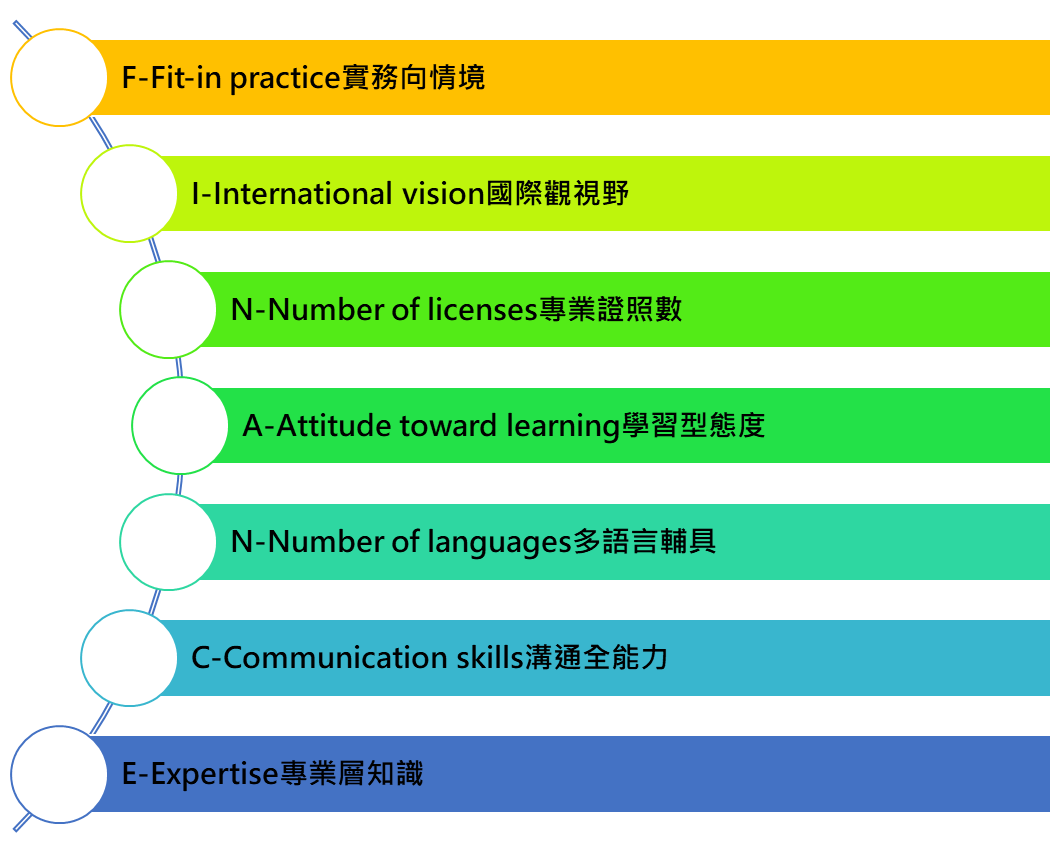 F-Fit-in practice實務向情境

I-International vision國際觀視野

N-Number of licenses專業證照數

A-Attitude toward learning學習型態度

N-Number of languages多語言輔具

C-Communication skills溝通全能力

E-Expertise專業層知識